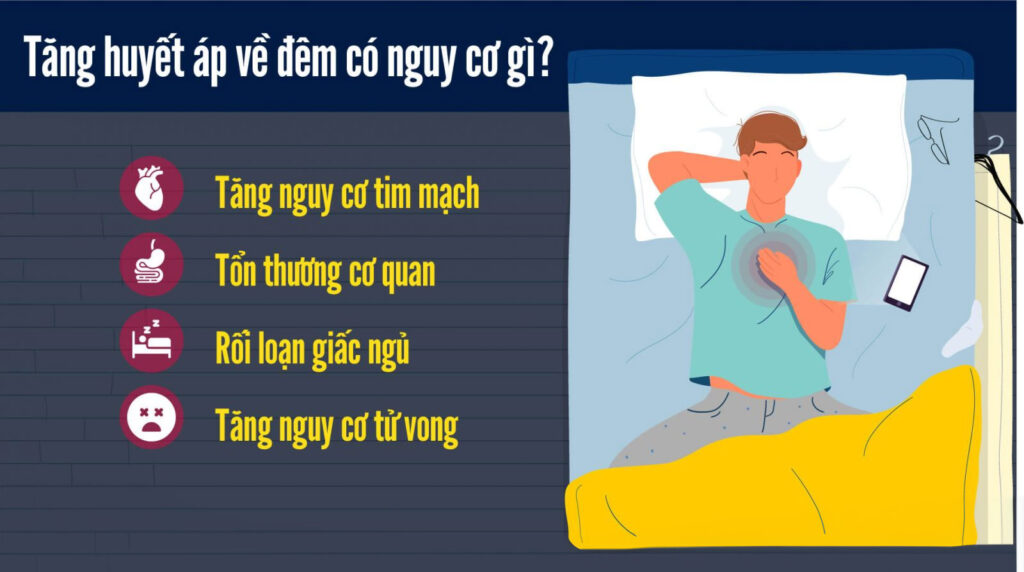 Tăng huyết áp về đêm có nguy cơ gì?

Tăng nguy cơ tim mạch

Tổn thương cơ quan

Rối loạn giấc ngủ

Tăng nguy cơ tử vong